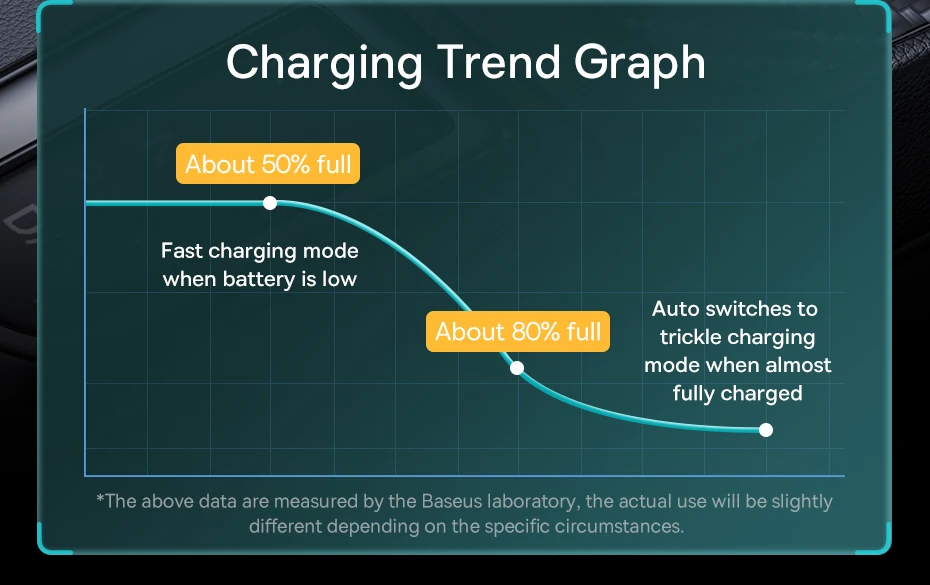 Charging Trend Graph

About 50% full

Fast charging mode when battery is low

About 80% full

Auto switches to trickle charging mode when almost fully charged

*The above data are measured by the Baseus laboratory, the actual use will be slightly different depending on the specific circumstances.